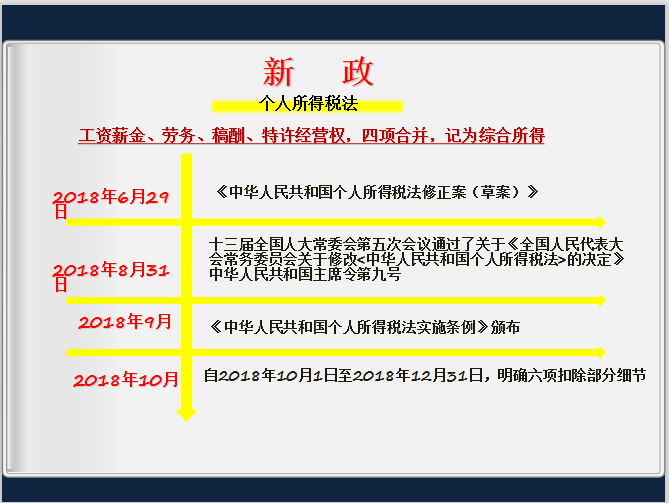 新　政

个人所得税法

工资薪金、劳务、稿酬、特许经营权，四项合并，记为综合所得

2018年6月29日

《中华人民共和国个人所得税法修正案（草案）》

2018年8月31日

十三届全国人大常委会第五次会议通过了关于《全国人民代表大会常务委员会关于修改<中华人民共和国个人所得税法>的决定》中华人民共和国主席令第九号

2018年9月

《中华人民共和国个人所得税法实施条例》颁布

2018年10月

自2018年10月1日至2018年12月31日，明确六项扣除部分细节